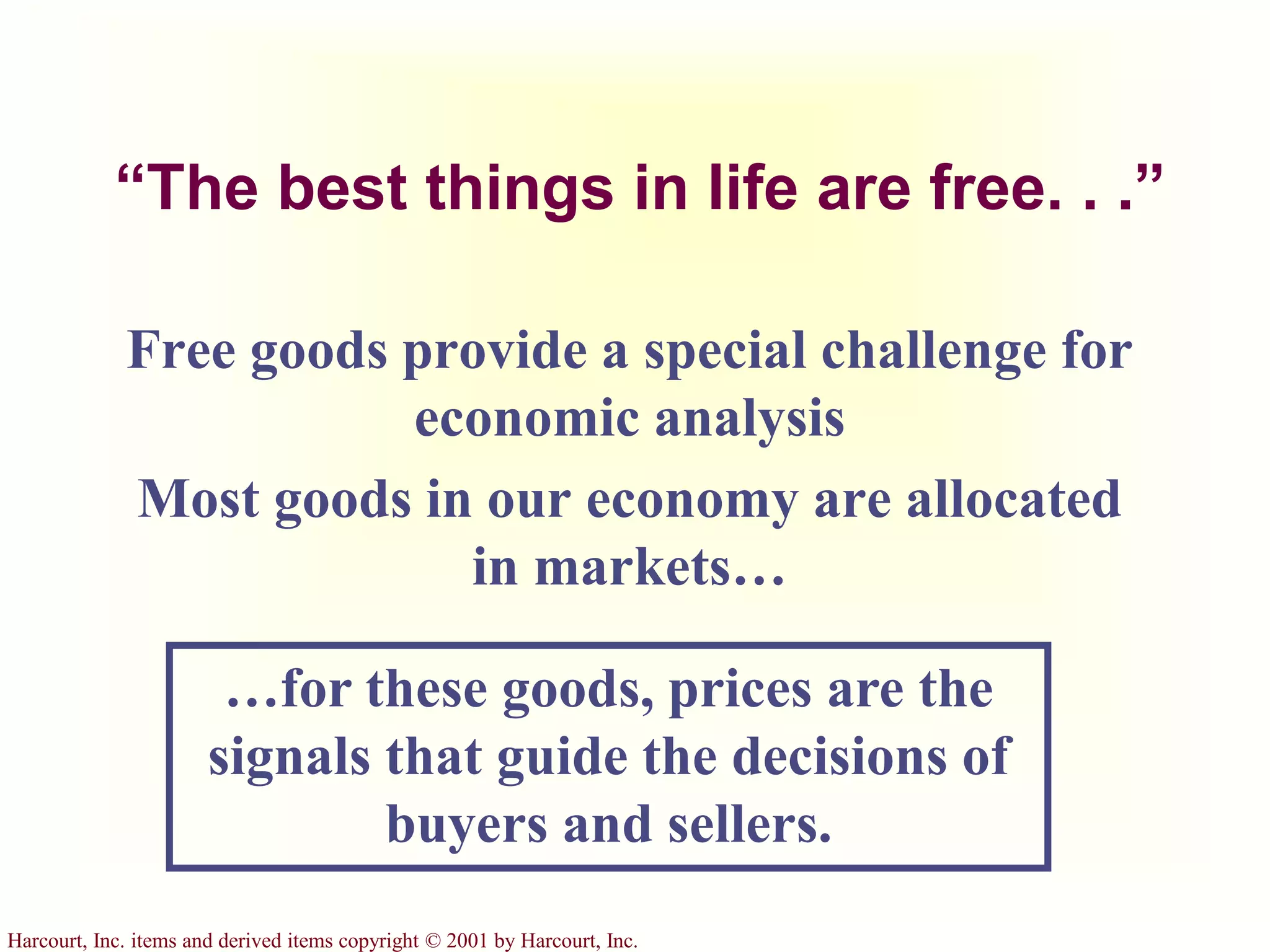 “The best things in life are free. . .”

Free goods provide a special challenge for economic analysis

Most goods in our economy are allocated in markets…

…for these goods, prices are the signals that guide the decisions of buyers and sellers.

Harcourt, Inc. items and derived items copyright © 2001 by Harcourt, Inc.